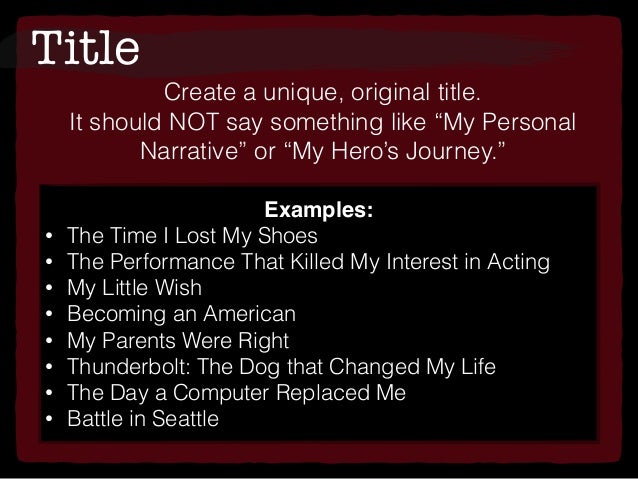 Title

Create a unique, original title.
It should NOT say something like “My Personal Narrative” or “My Hero’s Journey.”

Examples:
• The Time I Lost My Shoes
• The Performance That Killed My Interest in Acting
• My Little Wish
• Becoming an American
• My Parents Were Right
• Thunderbolt: The Dog that Changed My Life
• The Day a Computer Replaced Me
• Battle in Seattle